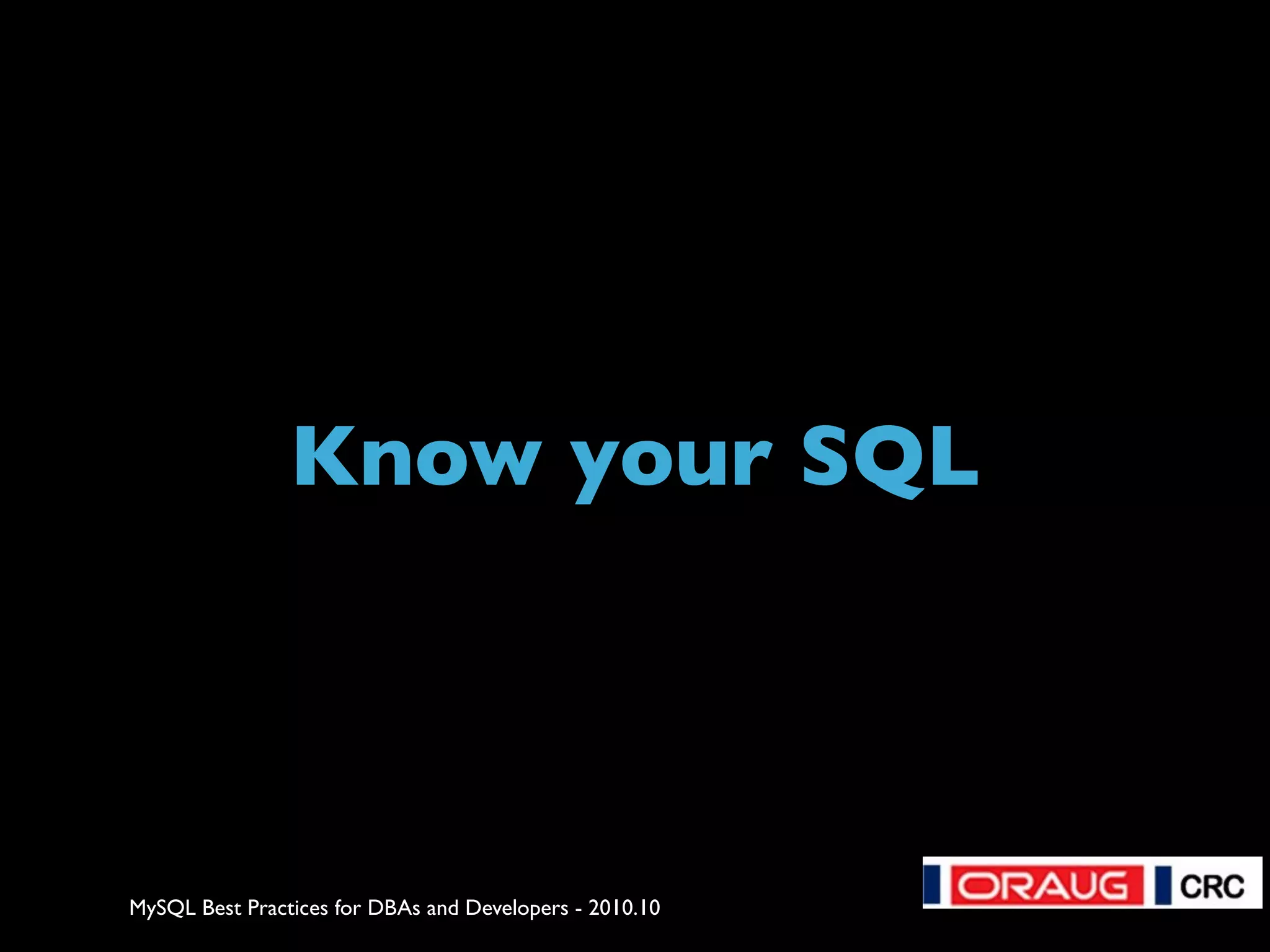 Know your SQL

MySQL Best Practices for DBAs and Developers - 2010.10

ORAUG CRC